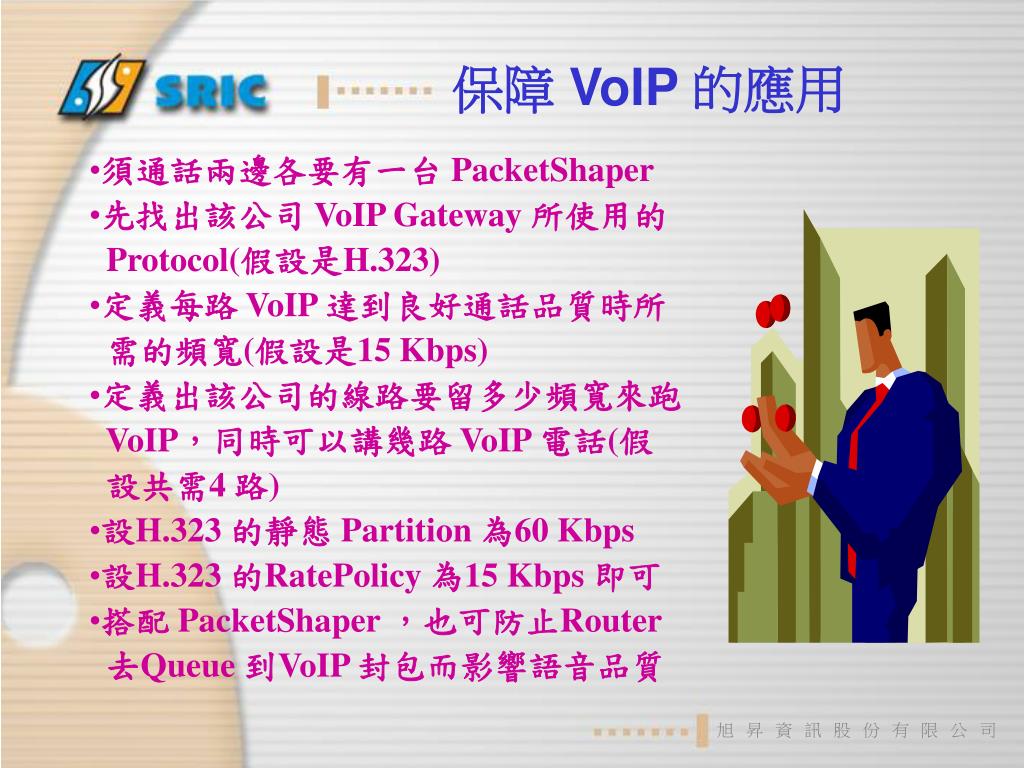 SRIC

保障 VoIP 的應用

•須通話兩邊各要有一台 PacketShaper
•先找出該公司 VoIP Gateway 所使用的 Protocol(假設是H.323)
•定義每路 VoIP 達到良好通話品質時所需的頻寬(假設是15 Kbps)
•定義出該公司的線路要留多少頻寬來跑 VoIP，同時可以講幾路 VoIP 電話(假設共需4 路)
•設H.323 的靜態 Partition 為60 Kbps
•設H.323 的RatePolicy 為15 Kbps 即可
•搭配 PacketShaper ，也可防止Router 去Queue 到VoIP 封包而影響語音品質

旭 昇 資 訊 股 份 有 限 公 司